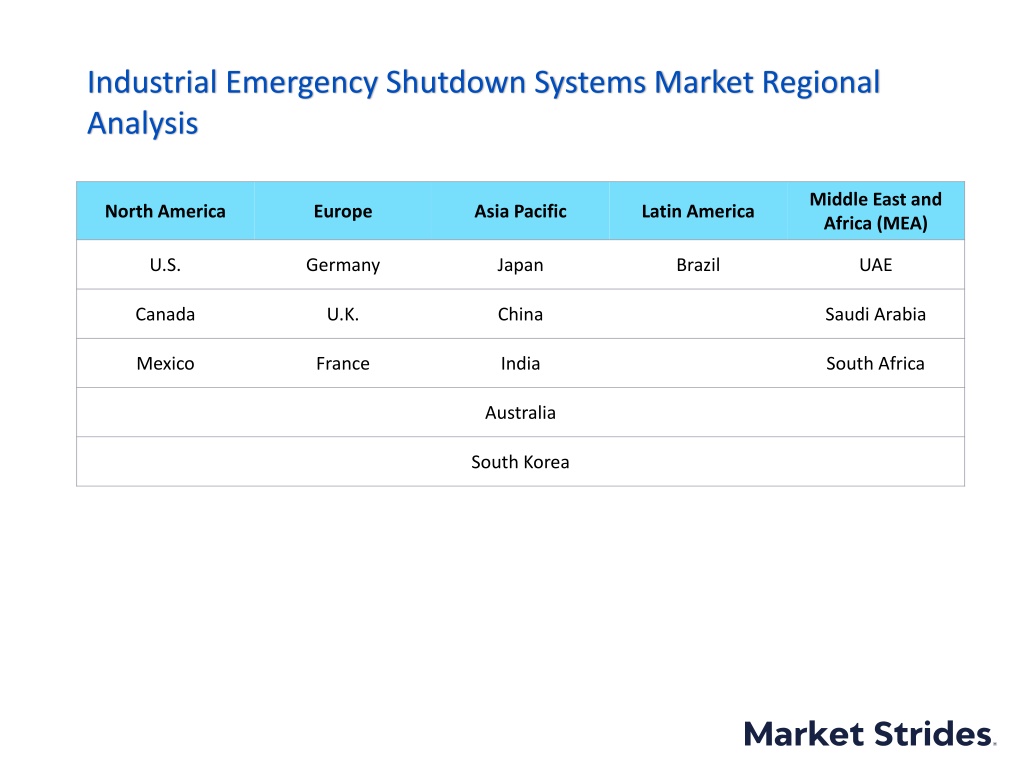 Industrial Emergency Shutdown Systems Market Regional Analysis

| North America | Europe | Asia Pacific | Latin America | Middle East and Africa (MEA) |
|---|---|---|---|---|
| U.S. | Germany | Japan | Brazil | UAE |
| Canada | U.K. | China | | Saudi Arabia |
| Mexico | France | India | | South Africa |
| | | Australia | | |
| | | South Korea | | |

Market Strides.